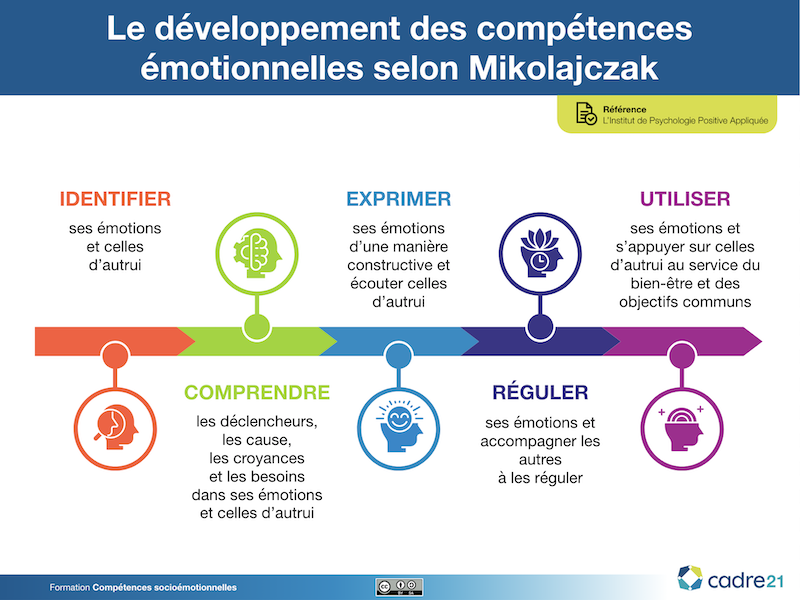 Le développement des compétences émotionnelles selon Mikolajczak

Référence
L'Institut de Psychologie Positive Appliquée

IDENTIFIER
ses émotions et celles d'autrui

COMPRENDRE
les déclencheurs, les cause, les croyances et les besoins dans ses émotions et celles d'autrui

EXPRIMER
ses émotions d'une manière constructive et écouter celles d'autrui

RÉGULER
ses émotions et accompagner les autres à les réguler

UTILISER
ses émotions et s'appuyer sur celles d'autrui au service du bien-être et des objectifs communs

Formation Compétences socioémotionnelles

cadre21